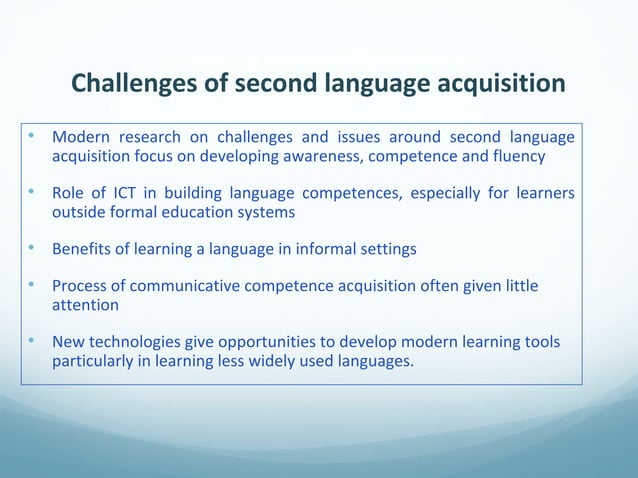 Challenges of second language acquisition

• Modern research on challenges and issues around second language acquisition focus on developing awareness, competence and fluency

• Role of ICT in building language competences, especially for learners outside formal education systems

• Benefits of learning a language in informal settings

• Process of communicative competence acquisition often given little attention

• New technologies give opportunities to develop modern learning tools particularly in learning less widely used languages.